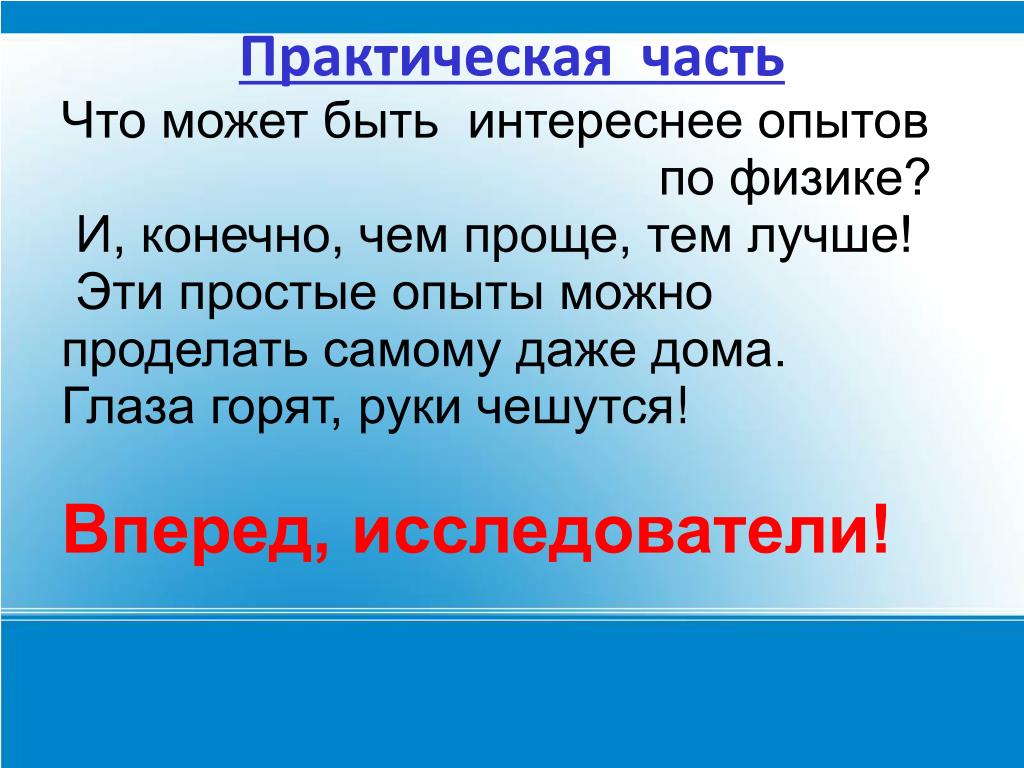 Практическая часть

Что может быть интереснее опытов по физике?

И, конечно, чем проще, тем лучше!

Эти простые опыты можно проделать самому даже дома.

Глаза горят, руки чешутся!

Вперед, исследователи!